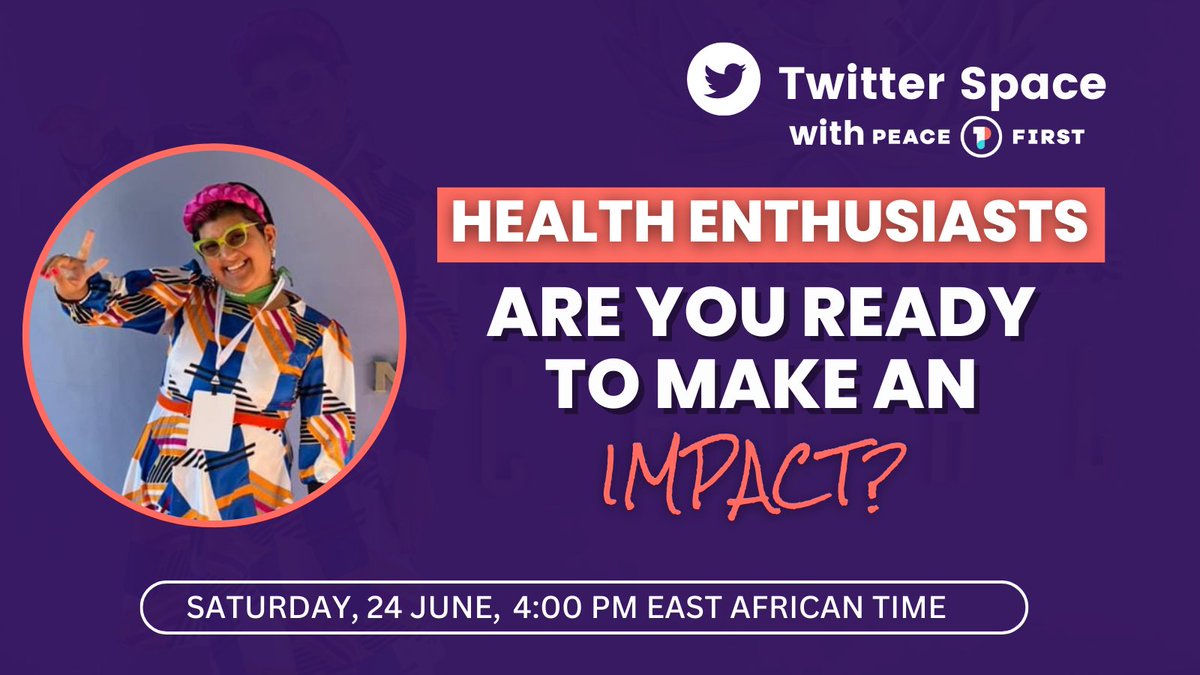 Twitter Space
With PEACE FIRST

HEALTH ENTHUSIASTS
ARE YOU READY TO MAKE AN IMPACT?

SATURDAY, 24 JUNE, 4:00 PM EAST AFRICAN TIME